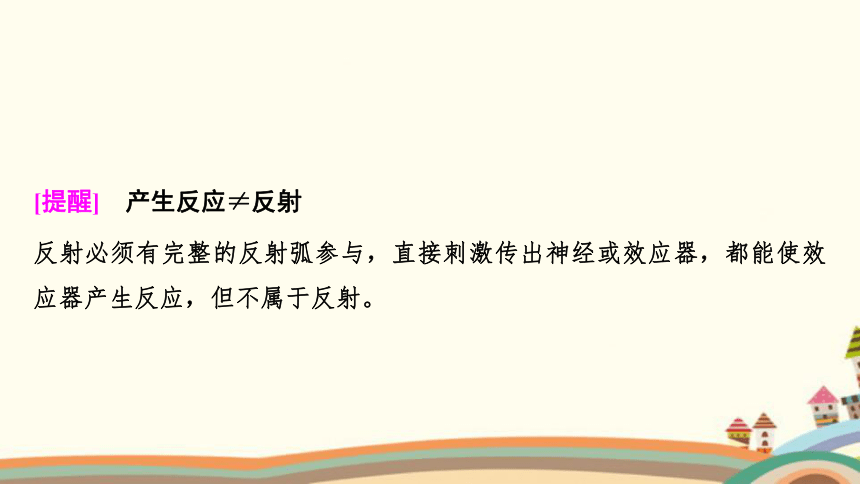 [提醒]　产生反应≠反射

反射必须有完整的反射弧参与，直接刺激传出神经或效应器，都能使效应器产生反应，但不属于反射。